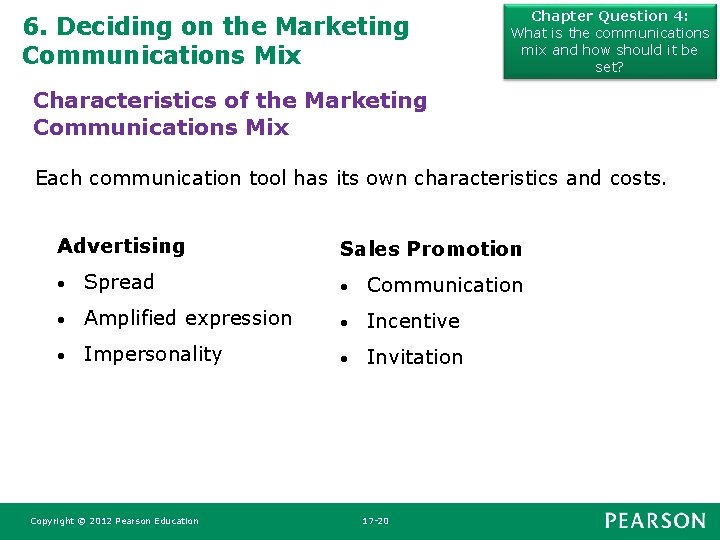 6. Deciding on the Marketing Communications Mix

Chapter Question 4: What is the communications mix and how should it be set?

Characteristics of the Marketing Communications Mix

Each communication tool has its own characteristics and costs.

Advertising
• Spread
• Amplified expression
• Impersonality

Sales Promotion
• Communication
• Incentive
• Invitation

Copyright © 2012 Pearson Education

17-20

PEARSON